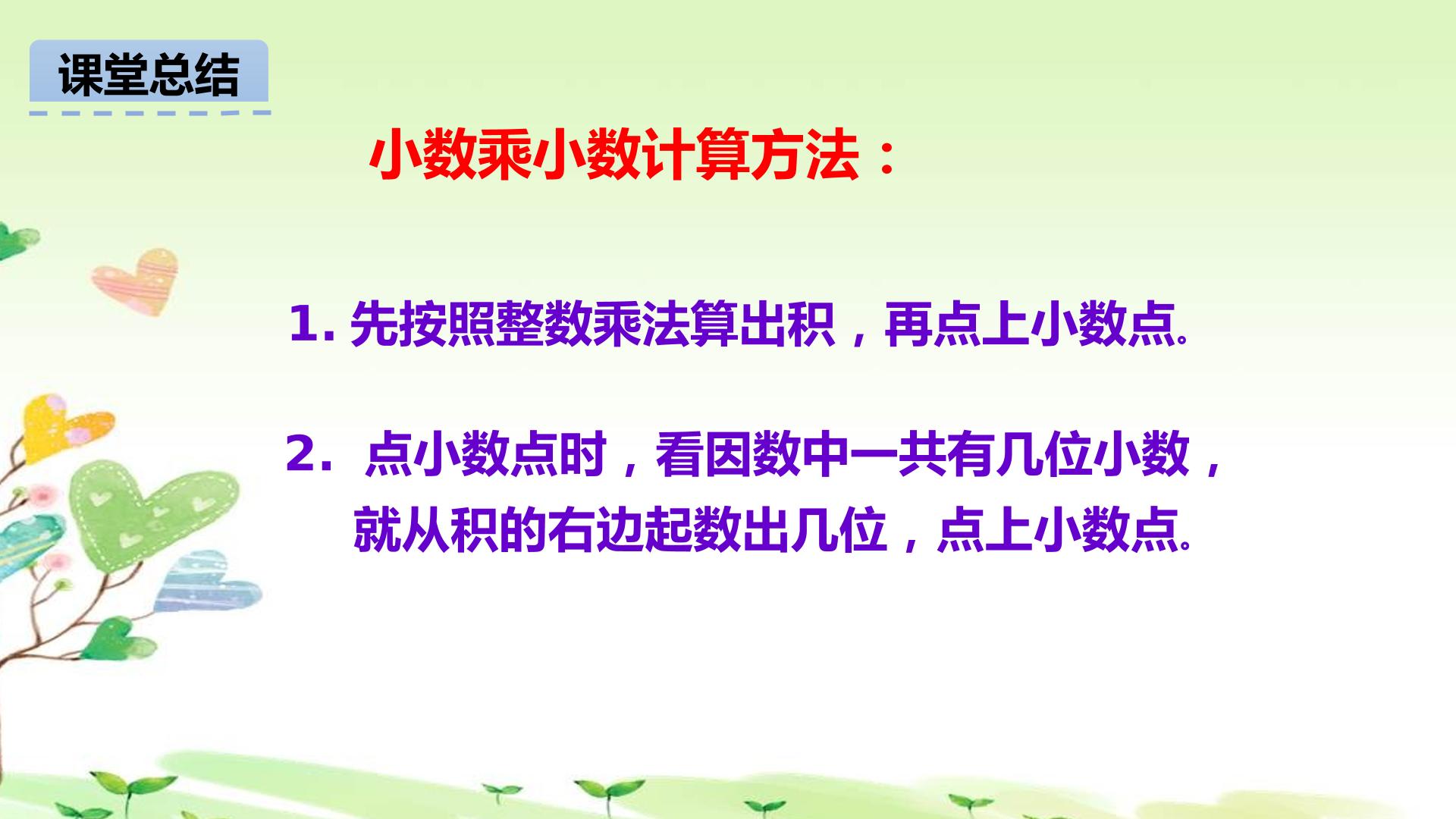 课堂总结

小数乘小数计算方法：

1.先按照整数乘法算出积，再点上小数点。

2.点小数点时，看因数中一共有几位小数，就从积的右边起数出几位，点上小数点。